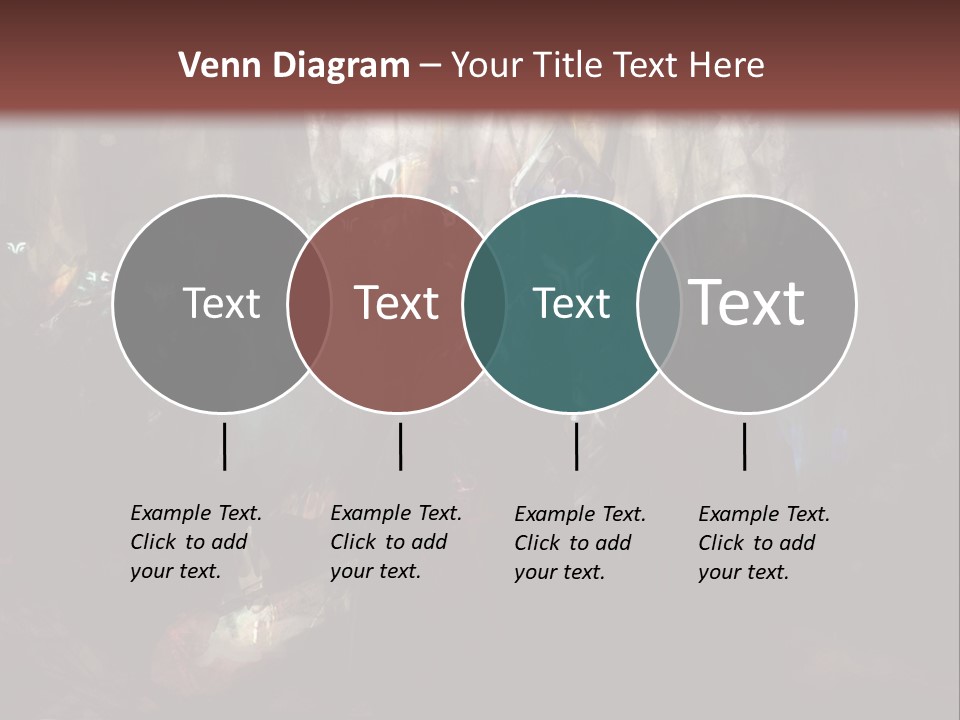 Venn Diagram – Your Title Text Here

Text

Text

Text

Text

Example Text. Click to add your text.

Example Text. Click to add your text.

Example Text. Click to add your text.

Example Text. Click to add your text.